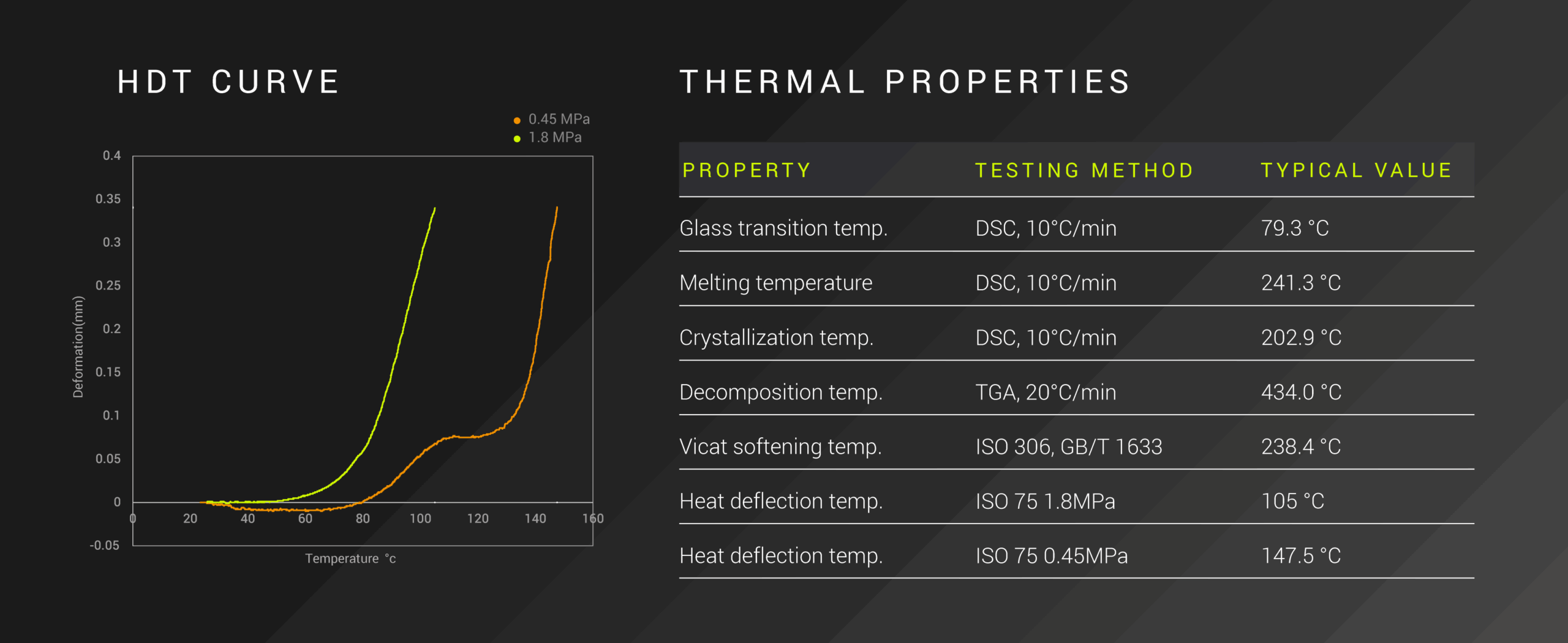 HDT CURVE

0.45 MPa
1.8 MPa

0.4
0.35
0.3
0.25
0.2
0.15
0.1
0.05
0
-0.05

Deformation(mm)

0
20
40
60
80
100
120
140
160

Temperature °c

THERMAL PROPERTIES

| PROPERTY | TESTING METHOD | TYPICAL VALUE |
|---|---|---|
| Glass transition temp. | DSC, 10°C/min | 79.3 °C |
| Melting temperature | DSC, 10°C/min | 241.3 °C |
| Crystallization temp. | DSC, 10°C/min | 202.9 °C |
| Decomposition temp. | TGA, 20°C/min | 434.0 °C |
| Vicat softening temp. | ISO 306, GB/T 1633 | 238.4 °C |
| Heat deflection temp. | ISO 75 1.8MPa | 105 °C |
| Heat deflection temp. | ISO 75 0.45MPa | 147.5 °C |